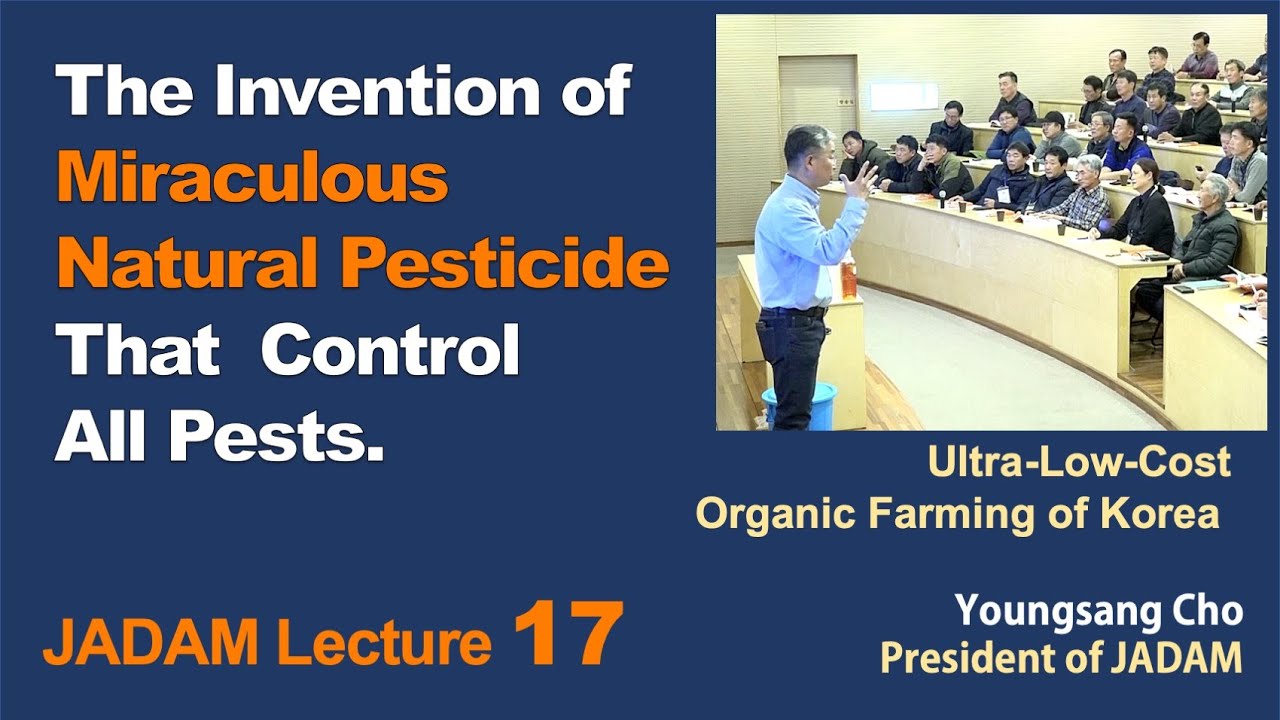 The Invention of Miraculous Natural Pesticide That Control All Pests.

Ultra-Low-Cost Organic Farming of Korea

JADAM Lecture 17

Youngsang Cho
President of JADAM